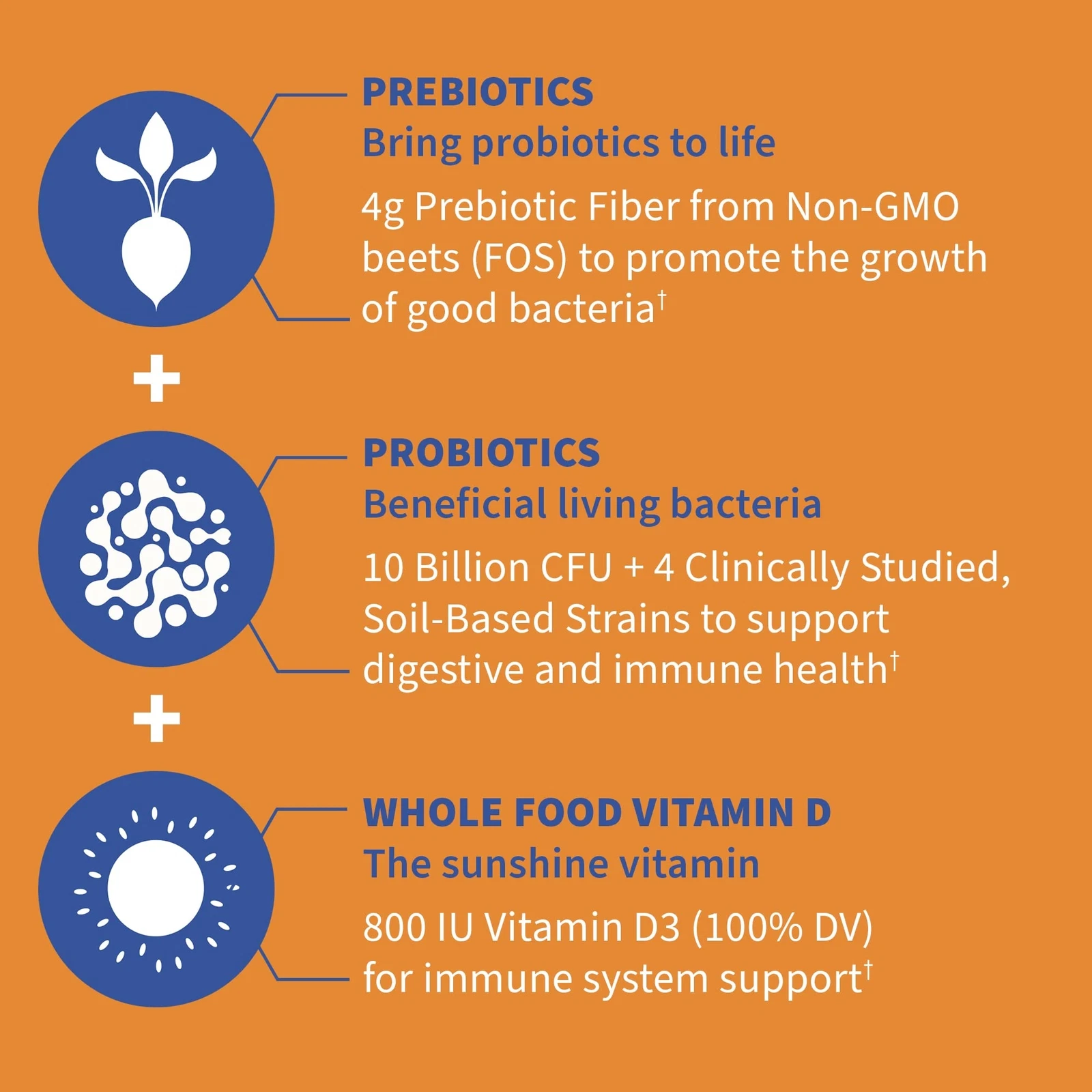 PREBIOTICS
Bring probiotics to life

4g Prebiotic Fiber from Non-GMO beets (FOS) to promote the growth of good bacteria†

+

PROBIOTICS
Beneficial living bacteria

10 Billion CFU + 4 Clinically Studied, Soil-Based Strains to support digestive and immune health†

+

WHOLE FOOD VITAMIN D
The sunshine vitamin

800 IU Vitamin D3 (100% DV) for immune system support†